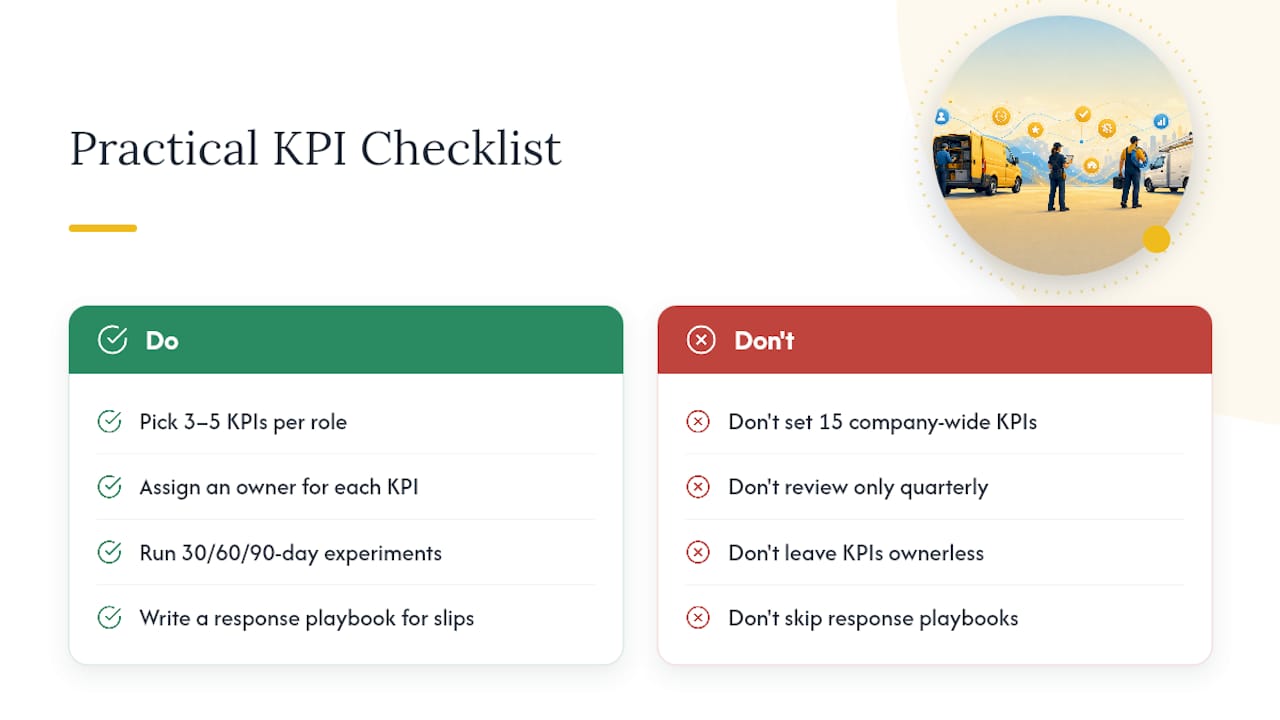 Practical KPI Checklist

Do

Pick 3–5 KPIs per role

Assign an owner for each KPI

Run 30/60/90-day experiments

Write a response playbook for slips

Don't

Don't set 15 company-wide KPIs

Don't review only quarterly

Don't leave KPIs ownerless

Don't skip response playbooks